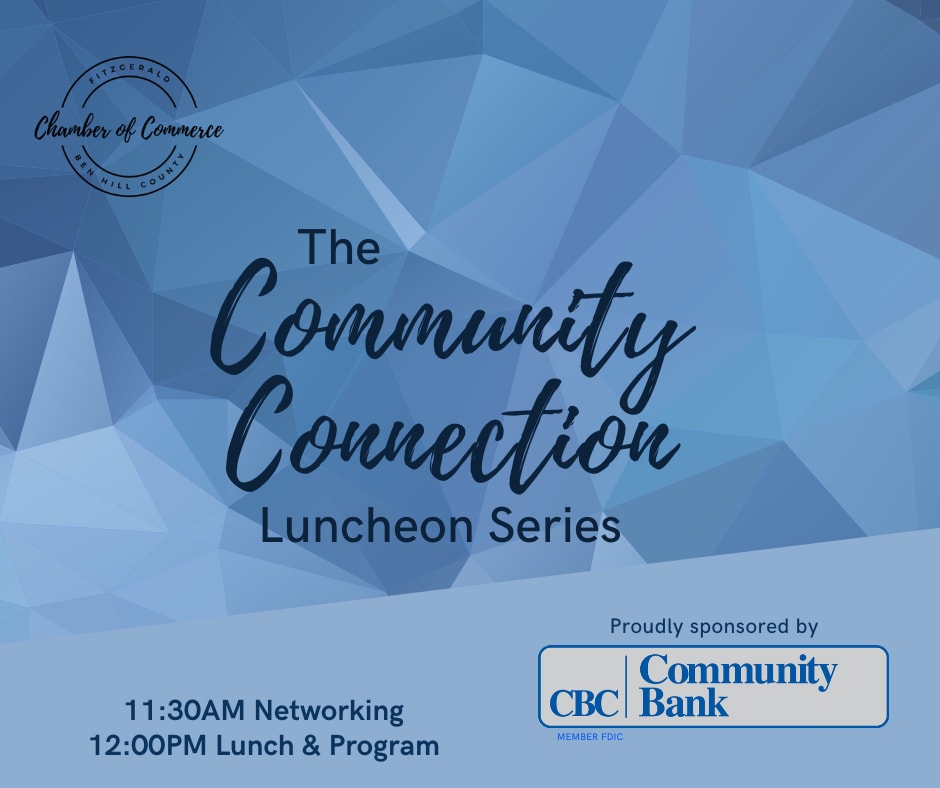 FITZGERALD
Chamber of Commerce
BEN HILL COUNTY

The
Community
Connection
Luncheon Series

Proudly sponsored by

CBC Community Bank
MEMBER FDIC

11:30AM Networking
12:00PM Lunch & Program